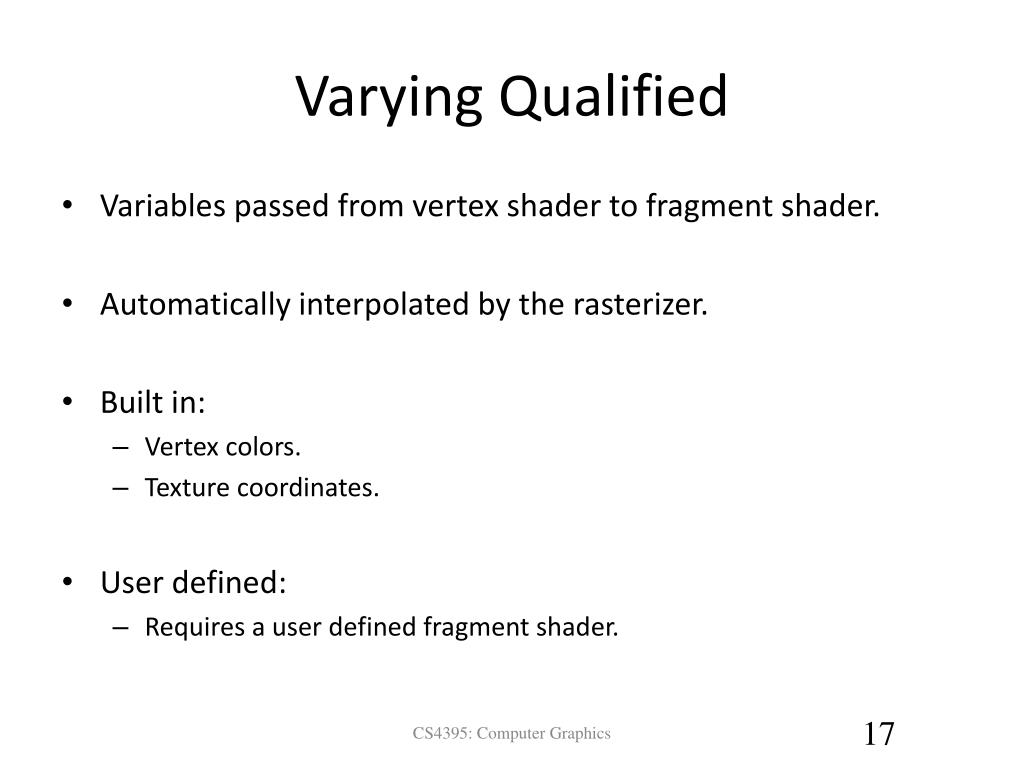 Varying Qualified

• Variables passed from vertex shader to fragment shader.

• Automatically interpolated by the rasterizer.

• Built in:
– Vertex colors.
– Texture coordinates.

• User defined:
– Requires a user defined fragment shader.

CS4395: Computer Graphics

17